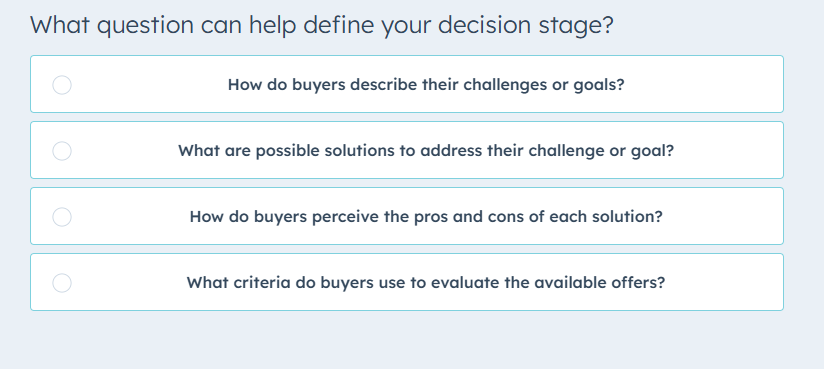 What question can help define your decision stage?

How do buyers describe their challenges or goals?

What are possible solutions to address their challenge or goal?

How do buyers perceive the pros and cons of each solution?

What criteria do buyers use to evaluate the available offers?